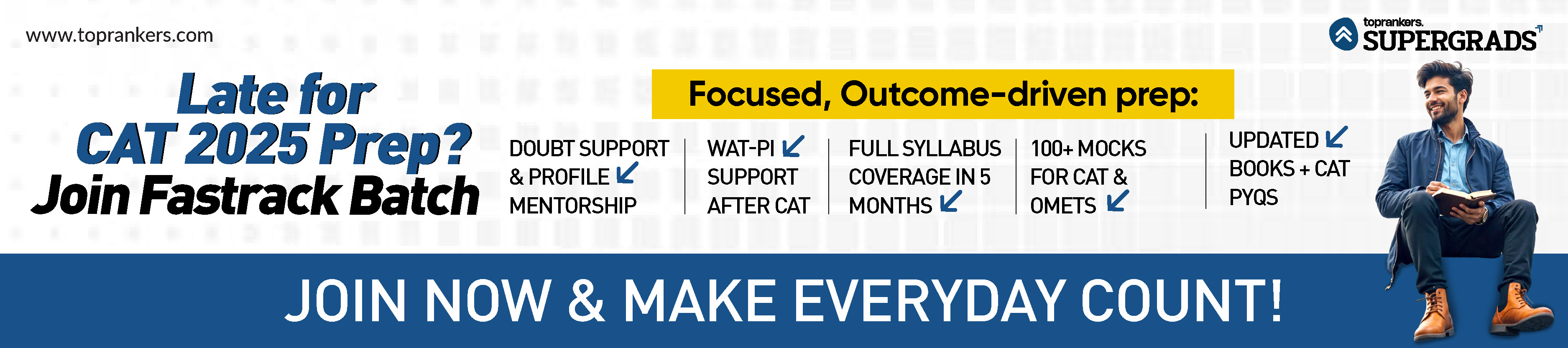 www.toprankers.com

toprankers. SUPERGRADS

Late for CAT 2025 Prep? Join Fastrack Batch

Focused, Outcome-driven prep:

DOUBT SUPPORT & PROFILE MENTORSHIP

WAT-PI SUPPORT AFTER CAT

FULL SYLLABUS COVERAGE IN 5 MONTHS

100+ MOCKS FOR CAT & OMETS

UPDATED BOOKS + CAT PYQS

JOIN NOW & MAKE EVERYDAY COUNT!